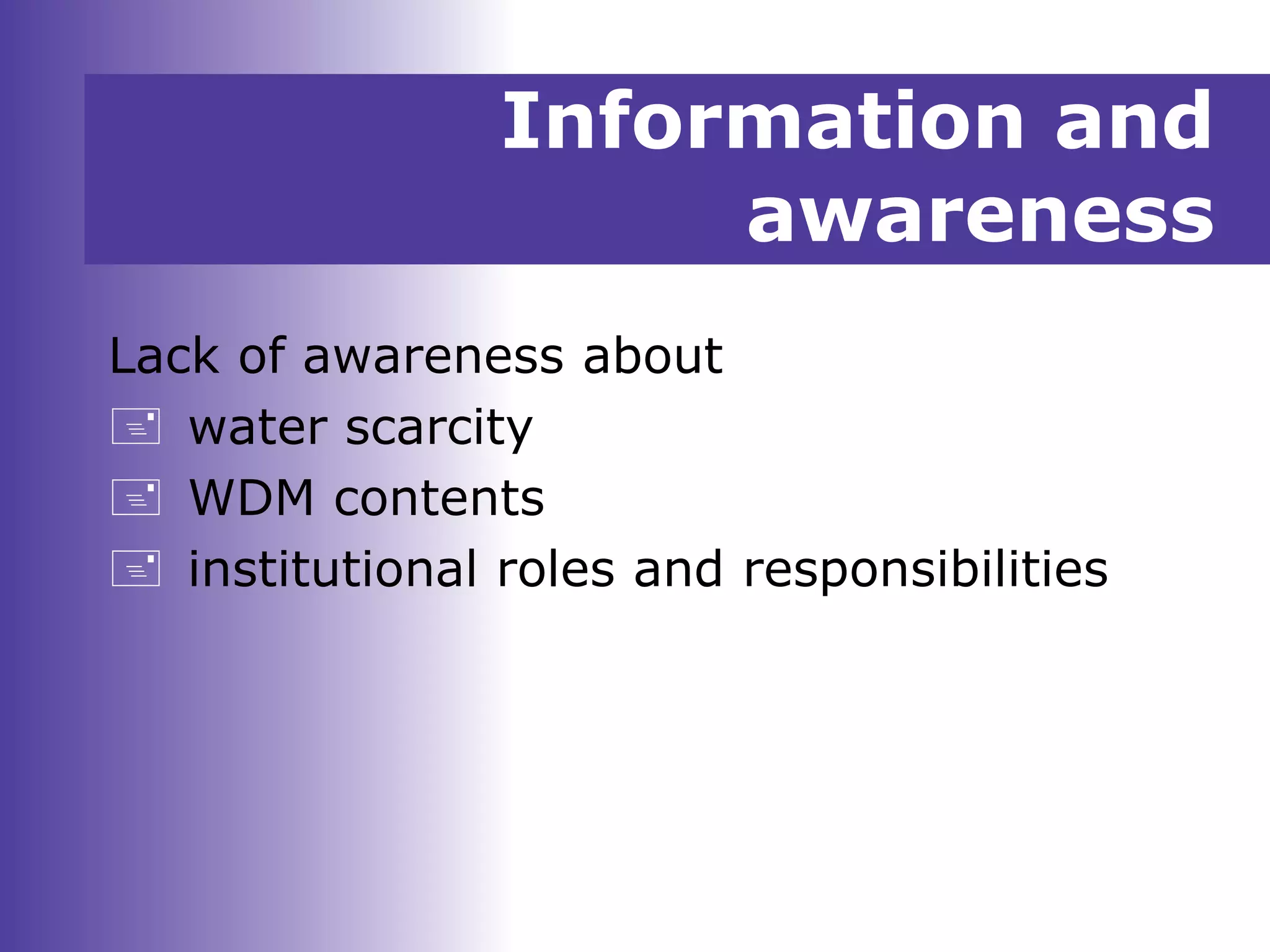 Information and awareness

Lack of awareness about

water scarcity

WDM contents

institutional roles and responsibilities